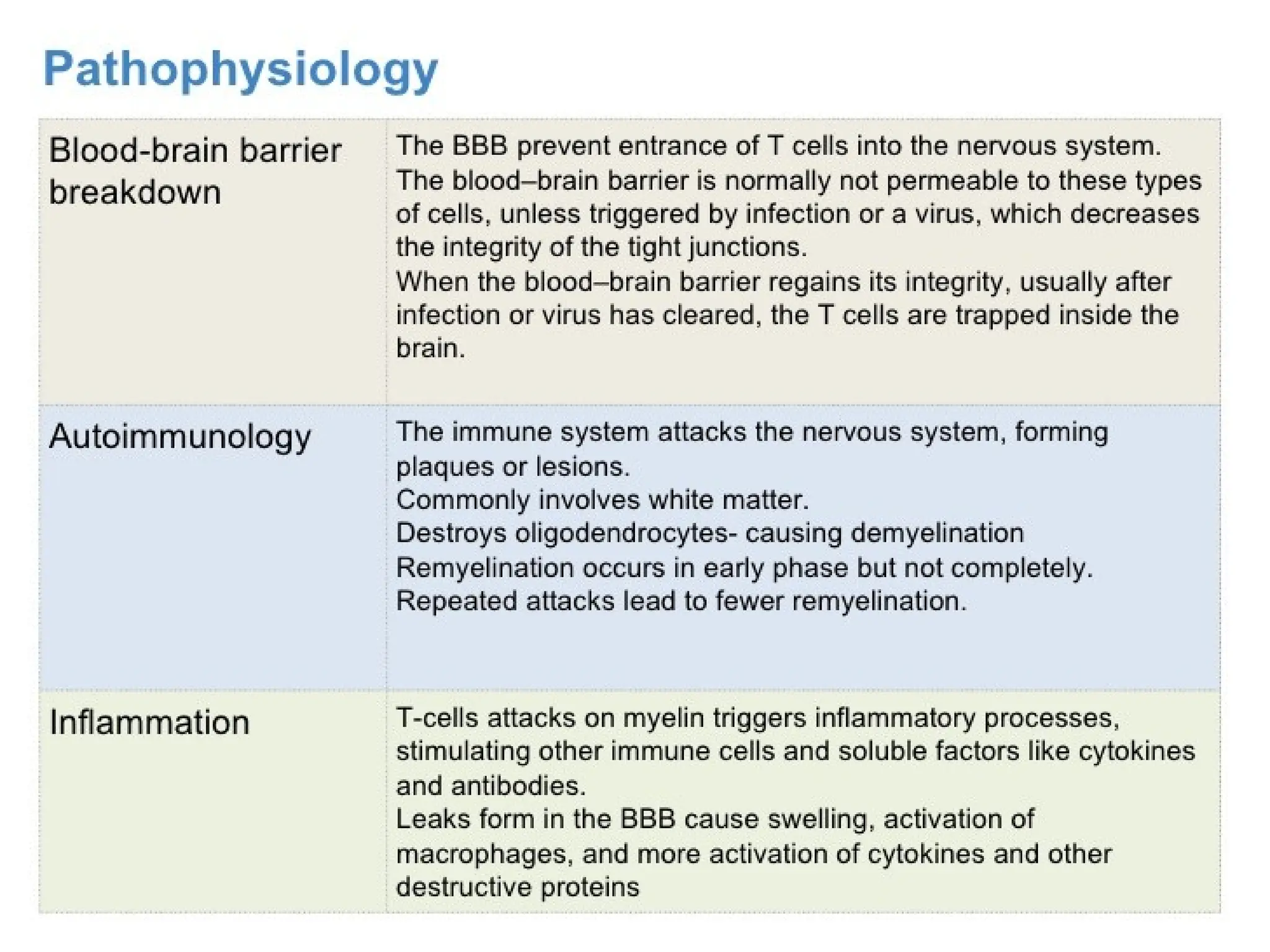 Pathophysiology

| | |
|---|---|
| Blood-brain barrier breakdown | The BBB prevent entrance of T cells into the nervous system. The blood–brain barrier is normally not permeable to these types of cells, unless triggered by infection or a virus, which decreases the integrity of the tight junctions. When the blood–brain barrier regains its integrity, usually after infection or virus has cleared, the T cells are trapped inside the brain. |
| Autoimmunology | The immune system attacks the nervous system, forming plaques or lesions. Commonly involves white matter. Destroys oligodendrocytes- causing demyelination Remyelination occurs in early phase but not completely. Repeated attacks lead to fewer remyelination. |
| Inflammation | T-cells attacks on myelin triggers inflammatory processes, stimulating other immune cells and soluble factors like cytokines and antibodies. Leaks form in the BBB cause swelling, activation of macrophages, and more activation of cytokines and other destructive proteins |